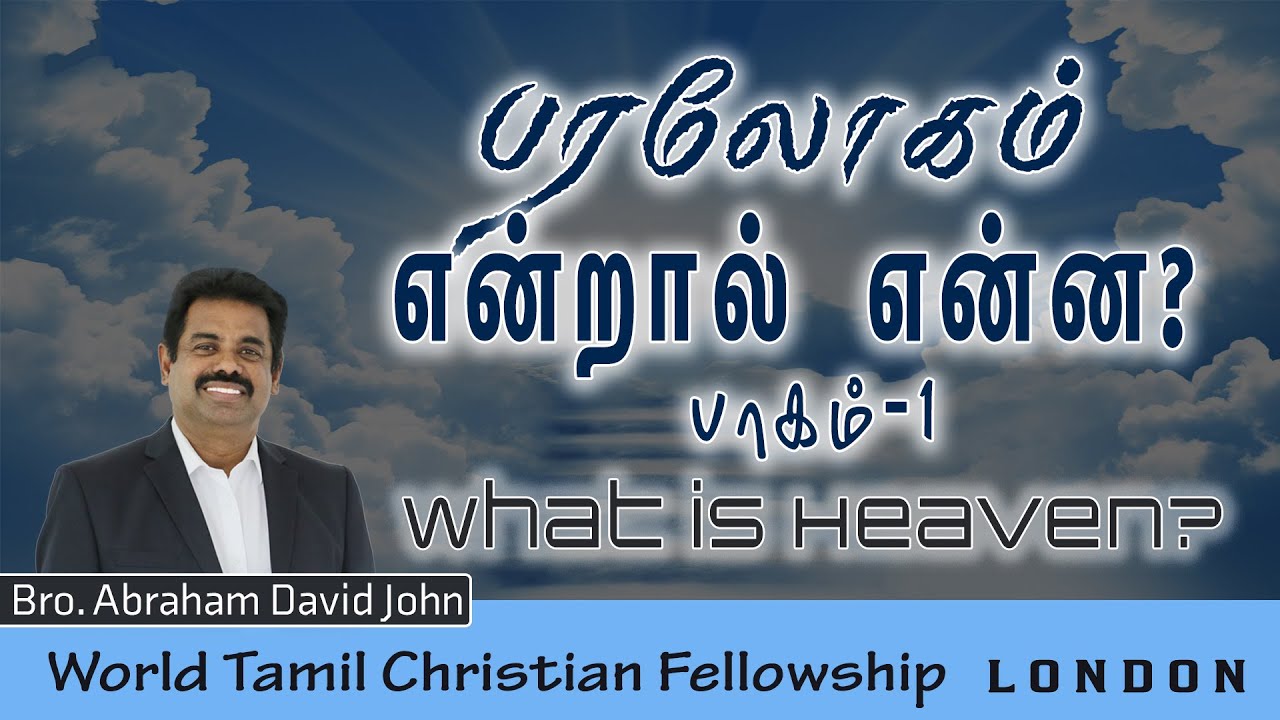 பரலோகம் என்றால் என்ன?
பாகம்-1
what is Heaven?

Bro. Abraham David John

World Tamil Christian Fellowship LONDON